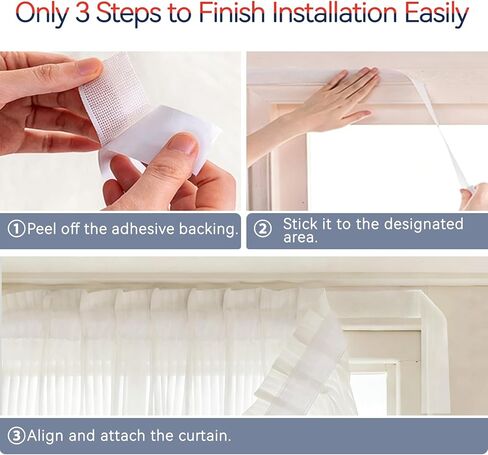 Only 3 Steps to Finish Installation Easily

①Peel off the adhesive backing.

② Stick it to the designated area.

③Align and attach the curtain.